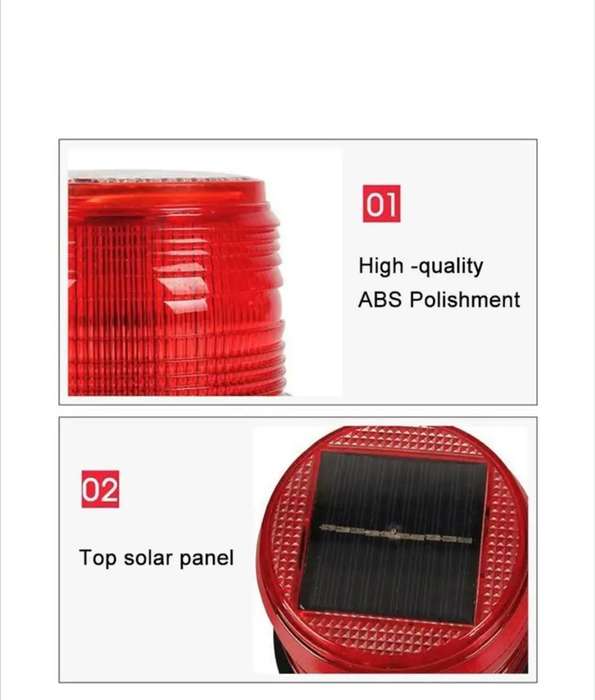 01

High -quality
ABS Polishment

02

Top solar panel